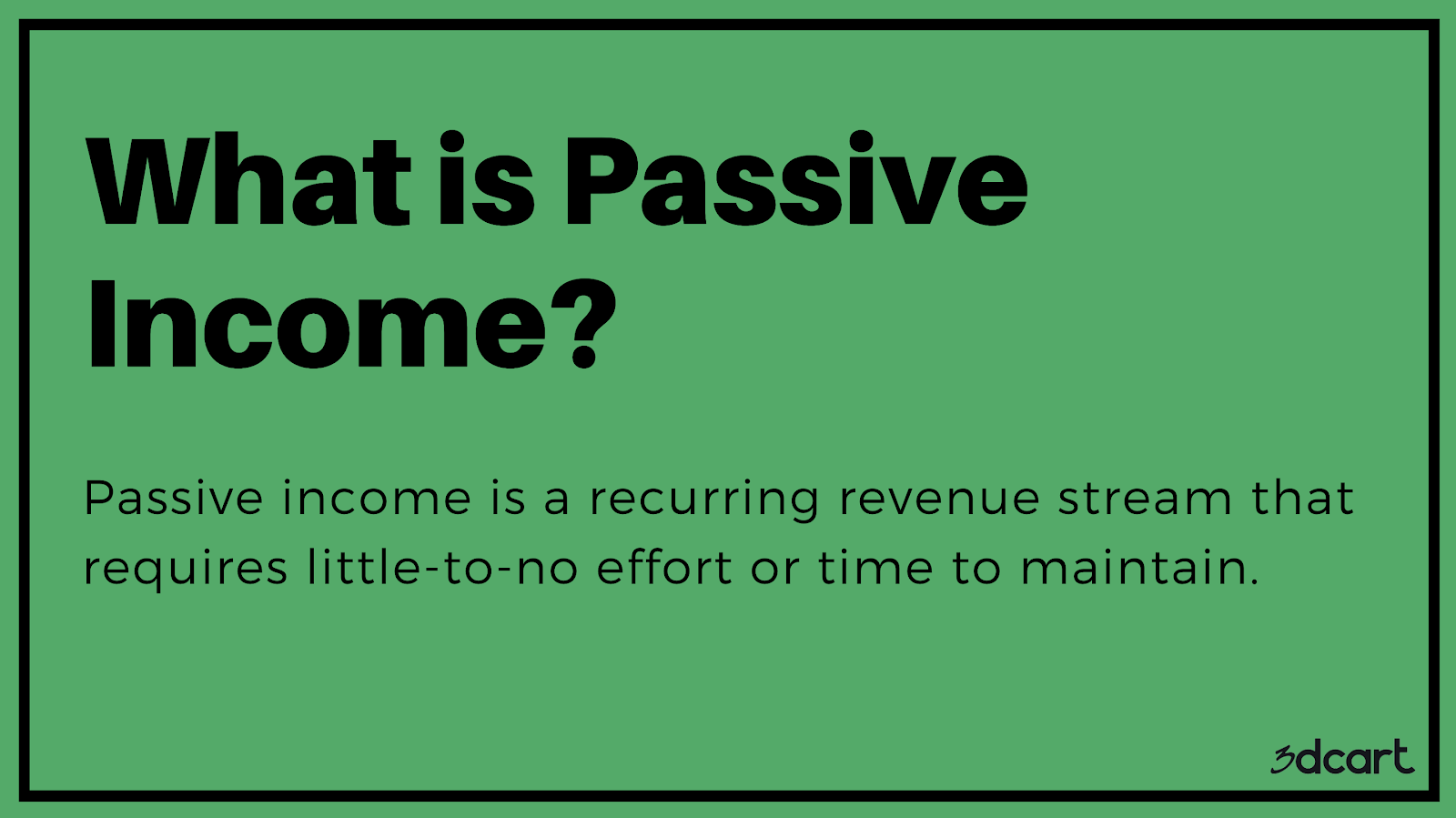 What is Passive Income?

Passive income is a recurring revenue stream that requires little-to-no effort or time to maintain.

3dcart